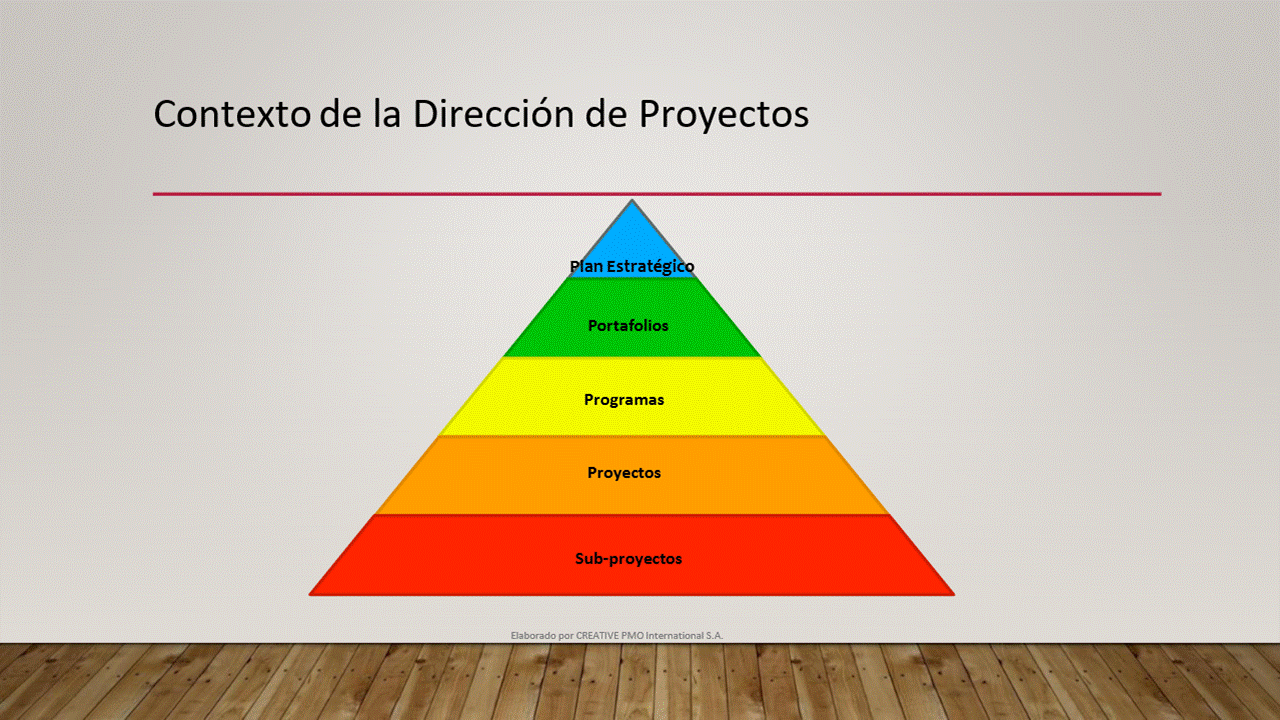 Contexto de la Dirección de Proyectos

Plan Estratégico

Portafolios

Programas

Proyectos

Sub-proyectos

Elaborado por CREATIVE PMO International S.A.